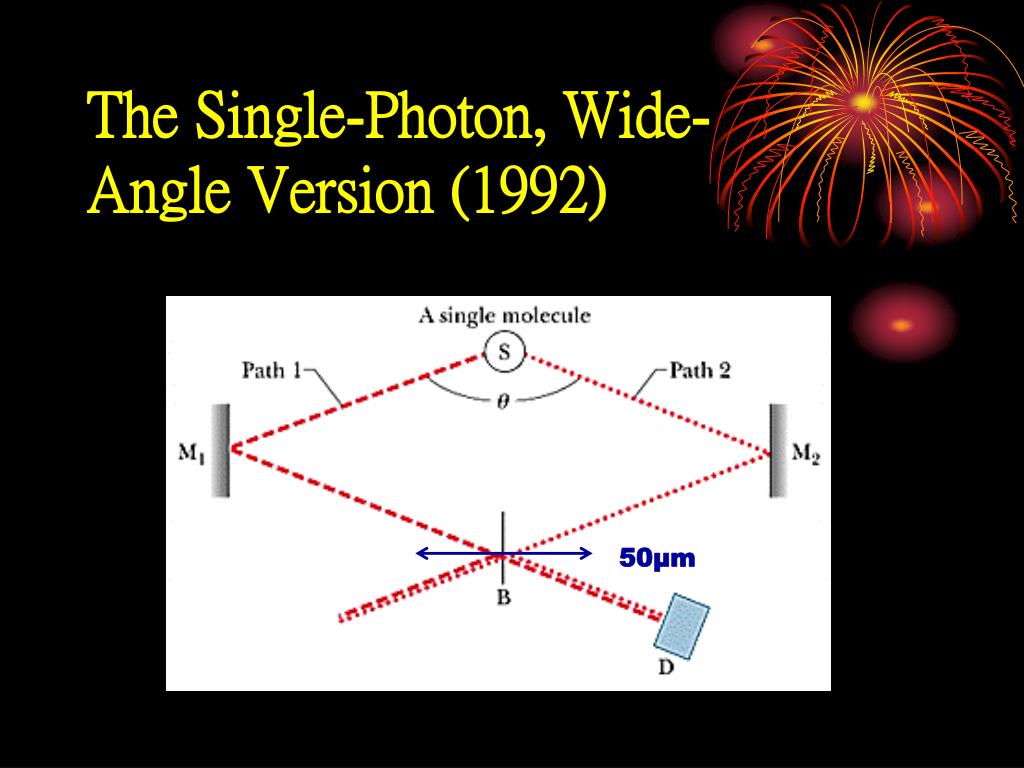 The Single-Photon, Wide-Angle Version (1992)

A single molecule

S

Path 1

Path 2

$\theta$

$M_1$

$M_2$

50μm

B

D